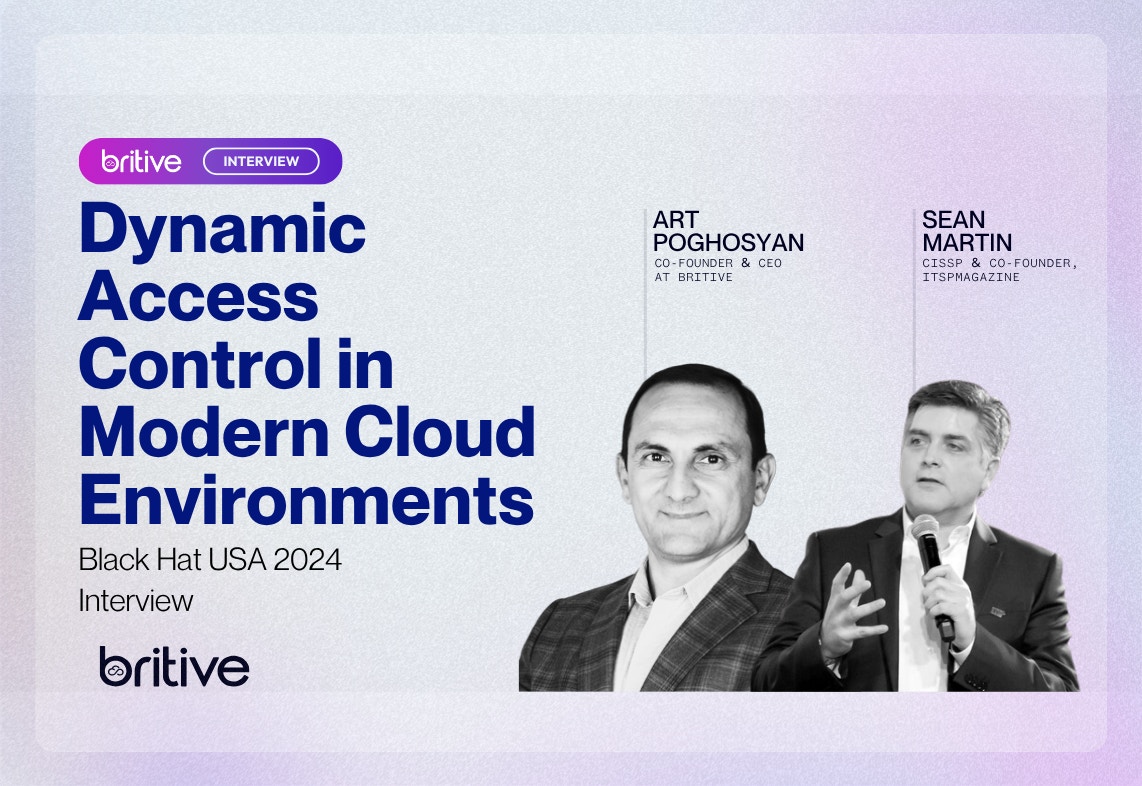 britive INTERVIEW

Dynamic Access Control in Modern Cloud Environments

Black Hat USA 2024 Interview

britive

ART POGHOSYAN
CO-FOUNDER & CEO AT BRITIVE

SEAN MARTIN
CISSP & CO-FOUNDER, ITSPMAGAZINE